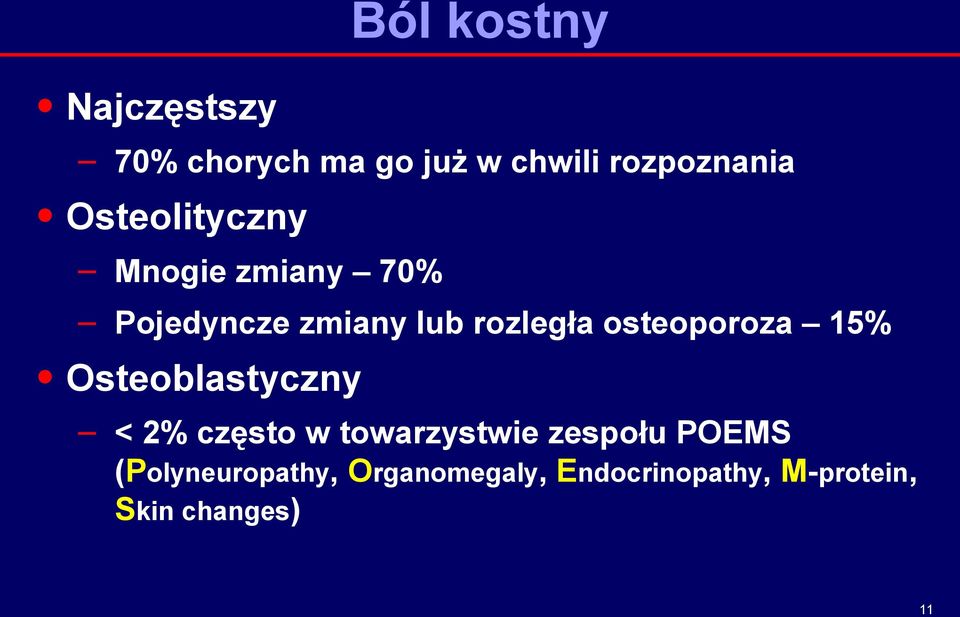 Ból kostny

• Najczęstszy
– 70% chorych ma go już w chwili rozpoznania
• Osteolityczny
– Mnogie zmiany – 70%
– Pojedyncze zmiany lub rozległa osteoporoza – 15%
• Osteoblastyczny
– < 2% często w towarzystwie zespołu POEMS (Polyneuropathy, Organomegaly, Endocrinopathy, M-protein, Skin changes)

11